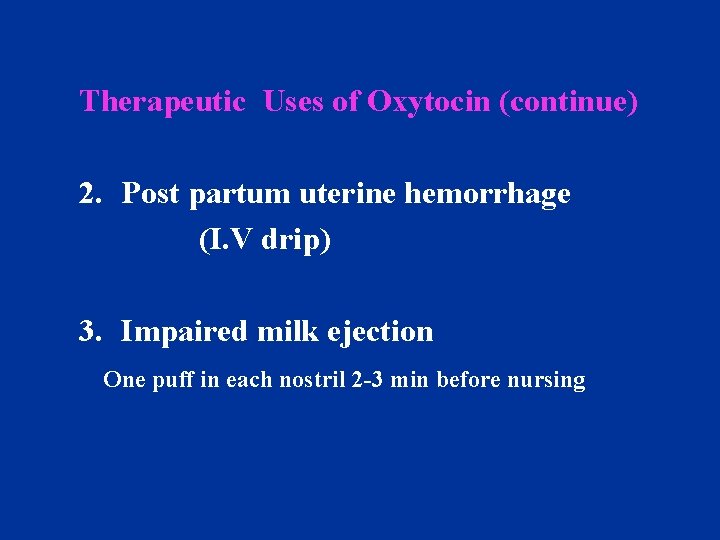 Therapeutic Uses of Oxytocin (continue)

2. Post partum uterine hemorrhage
(I.V drip)

3. Impaired milk ejection
One puff in each nostril 2-3 min before nursing